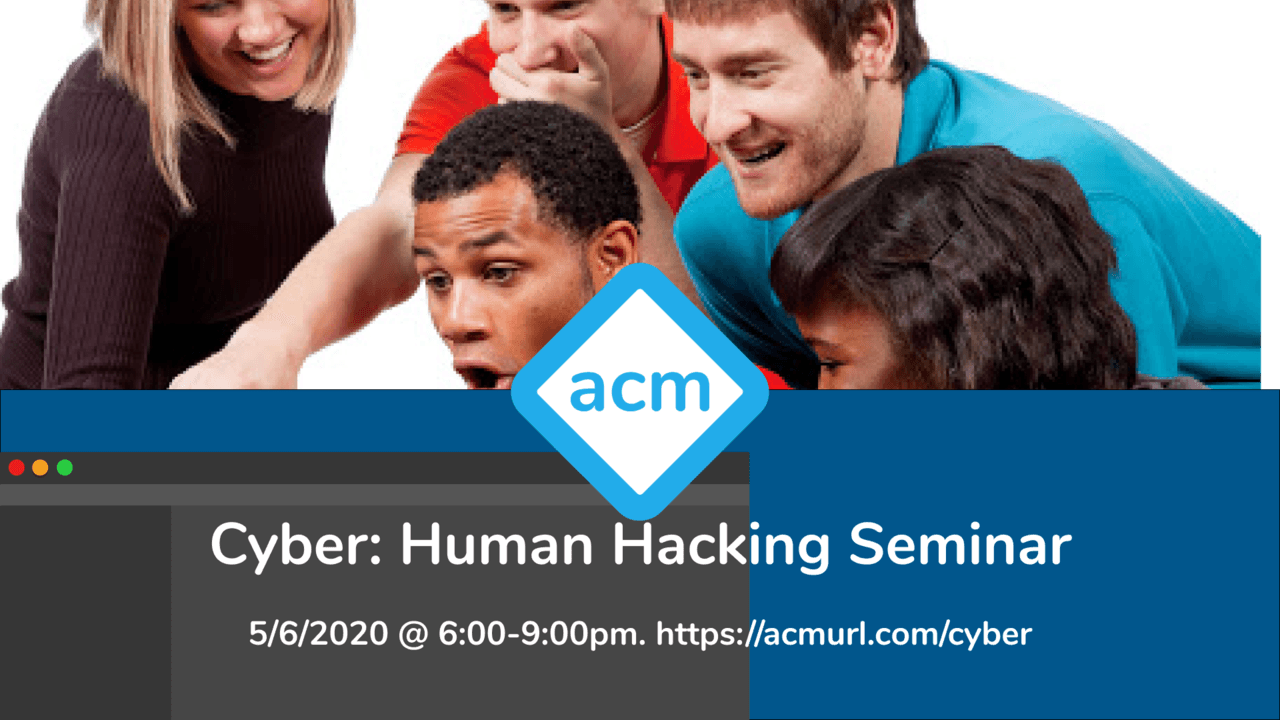 acm

Cyber: Human Hacking Seminar

5/6/2020 @ 6:00-9:00pm. https://acmurl.com/cyber